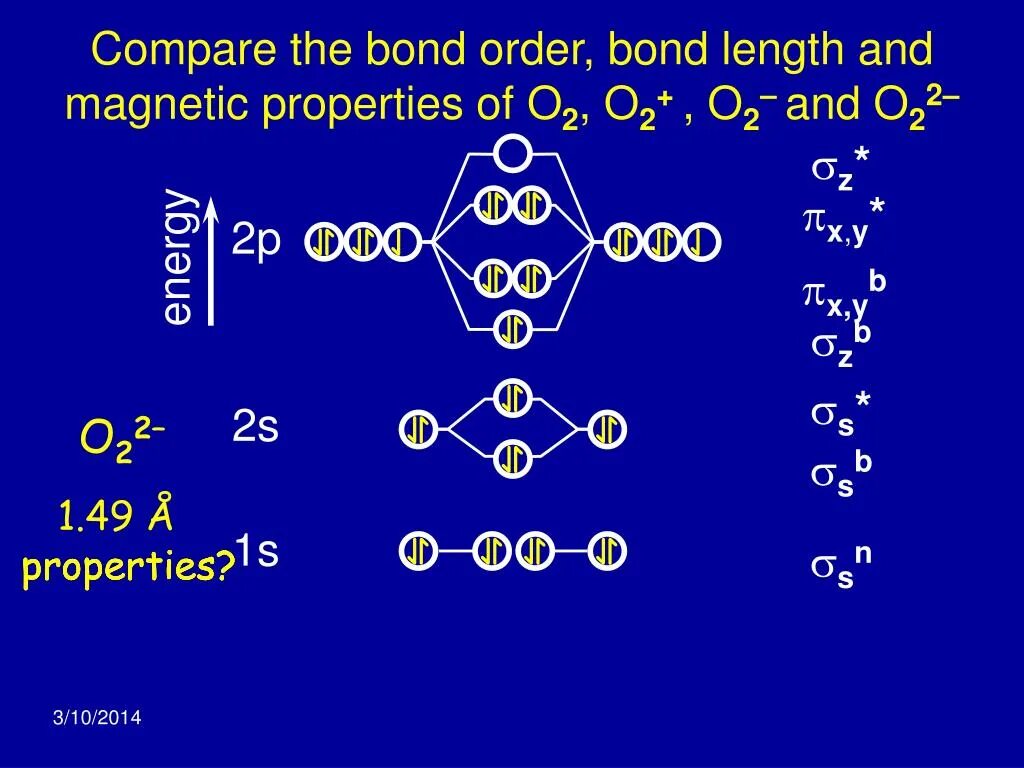 Compare the bond order, bond length and magnetic properties of $O_2$, $O_2^+$ , $O_2^-$ and $O_2^{2-}$

energy

2p

2s

1s

$\sigma_z^*$

$\pi_{x,y}^*$

$\pi_{x,y}^b$

$\sigma_z^b$

$\sigma_s^*$

$\sigma_s^b$

$\sigma_s^n$

$O_2^{2-}$

1.49 Å

properties?

3/10/2014